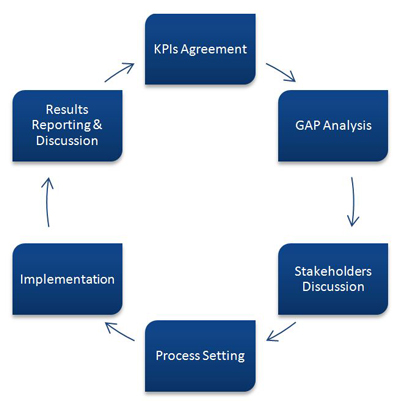 KPIs Agreement

GAP Analysis

Stakeholders Discussion

Process Setting

Implementation

Results Reporting & Discussion